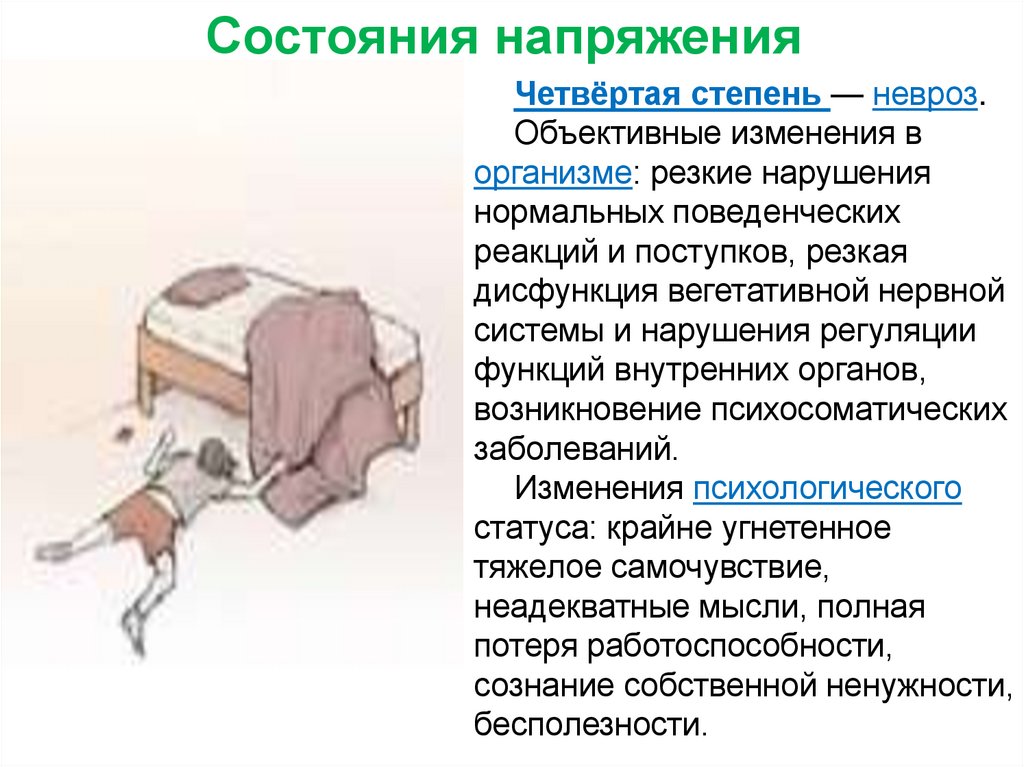 Состояния напряжения

Четвёртая степень — невроз.

Объективные изменения в организме: резкие нарушения нормальных поведенческих реакций и поступков, резкая дисфункция вегетативной нервной системы и нарушения регуляции функций внутренних органов, возникновение психосоматических заболеваний.

Изменения психологического статуса: крайне угнетенное тяжелое самочувствие, неадекватные мысли, полная потеря работоспособности, сознание собственной ненужности, бесполезности.